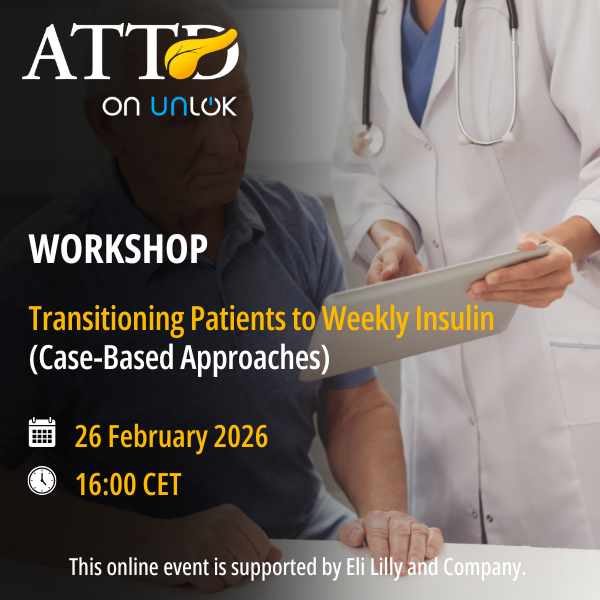 ATTD
ON UNLOK

WORKSHOP

Transitioning Patients to Weekly Insulin (Case-Based Approaches)

26 February 2026

16:00 CET

This online event is supported by Eli Lilly and Company.